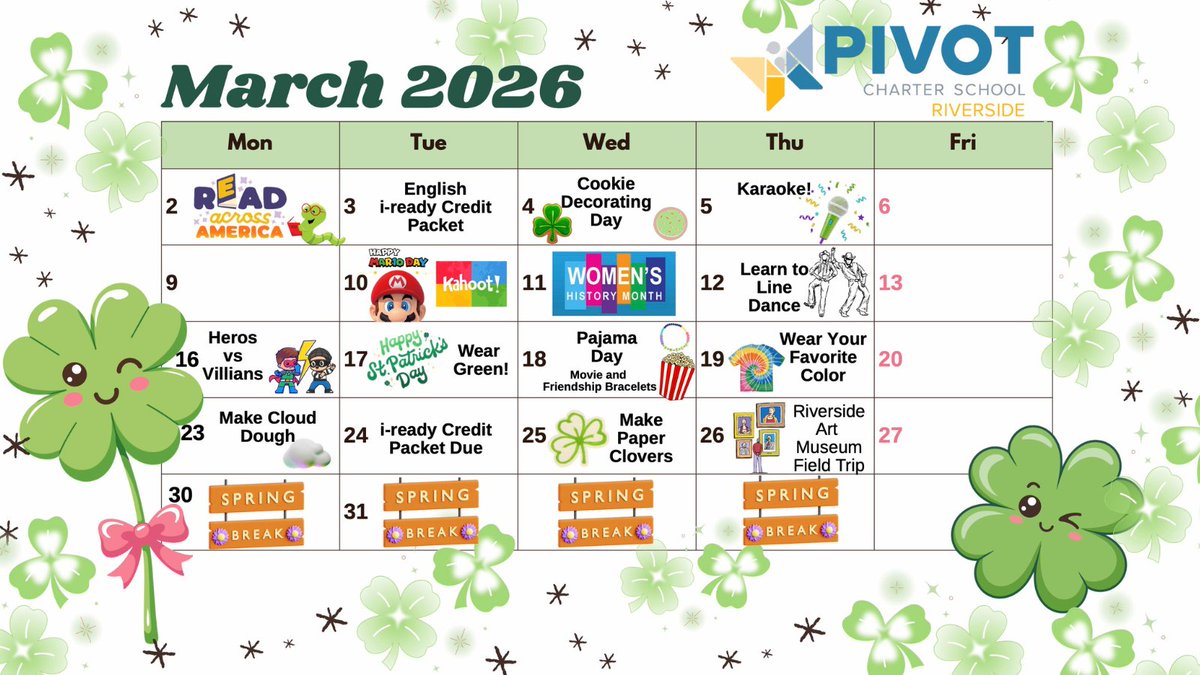 March 2026

PIVOT
CHARTER SCHOOL
RIVERSIDE

| Mon | Tue | Wed | Thu | Fri |
|---|---|---|---|---|
| 2 READ across AMERICA | 3 English i-ready Credit Packet | 4 Cookie Decorating Day | 5 Karaoke! | 6 |
| 9 | 10 HAPPY MARIO DAY Kahoot! | 11 WOMEN'S HISTORY MONTH | 12 Learn to Line Dance | 13 |
| 16 Heros vs Villians | 17 Happy St. Patrick's Day Wear Green! | 18 Pajama Day Movie and Friendship Bracelets | 19 Wear Your Favorite Color | 20 |
| 23 Make Cloud Dough | 24 i-ready Credit Packet Due | 25 Make Paper Clovers | 26 Riverside Art Museum Field Trip | 27 |
| 30 SPRING BREAK | 31 SPRING BREAK | SPRING BREAK | SPRING BREAK | |